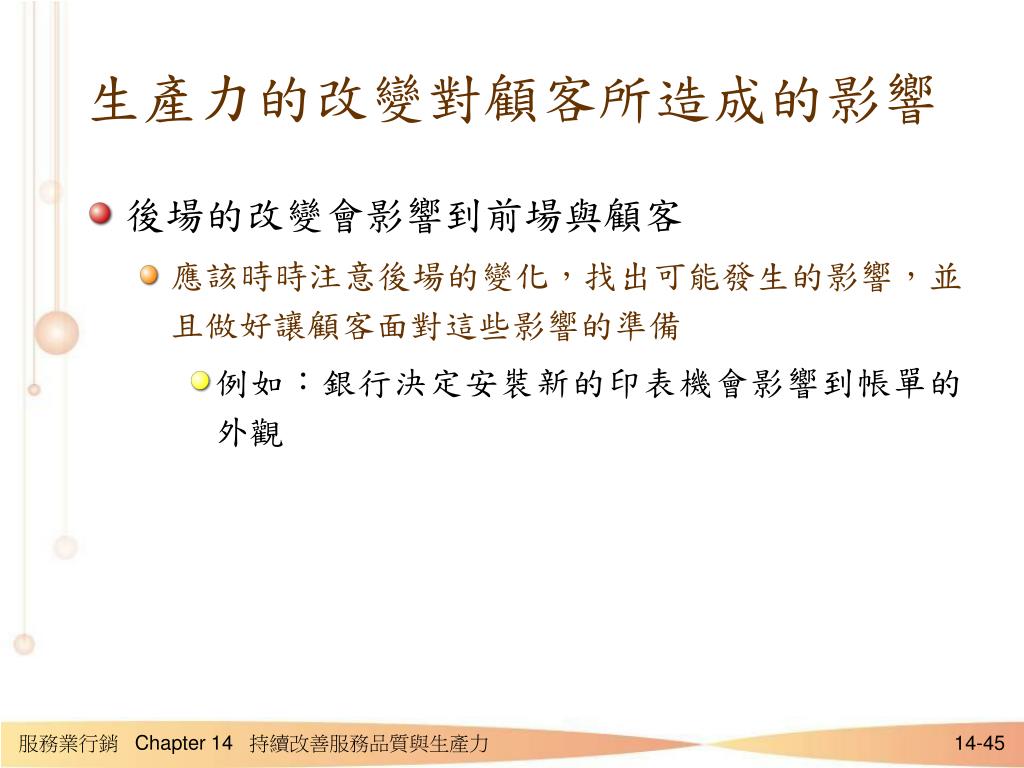 生產力的改變對顧客所造成的影響

後場的改變會影響到前場與顧客

應該時時注意後場的變化，找出可能發生的影響，並且做好讓顧客面對這些影響的準備

例如：銀行決定安裝新的印表機會影響到帳單的外觀

服務業行銷 Chapter 14 持續改善服務品質與生產力

14-45